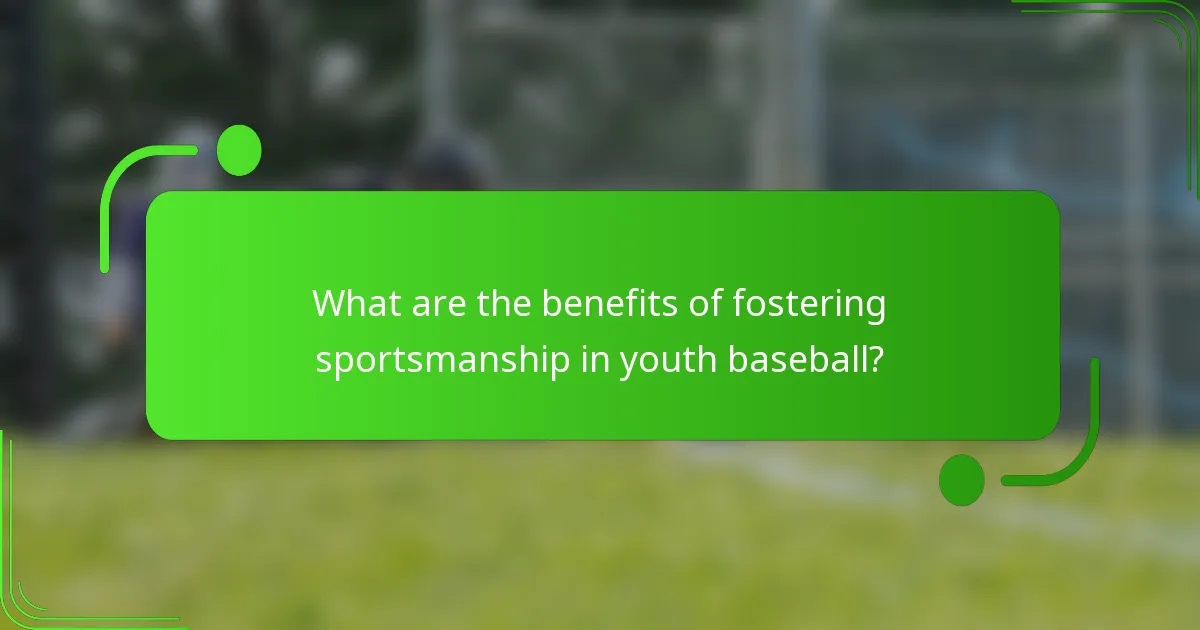 What are the benefits of fostering sportsmanship in youth baseball?